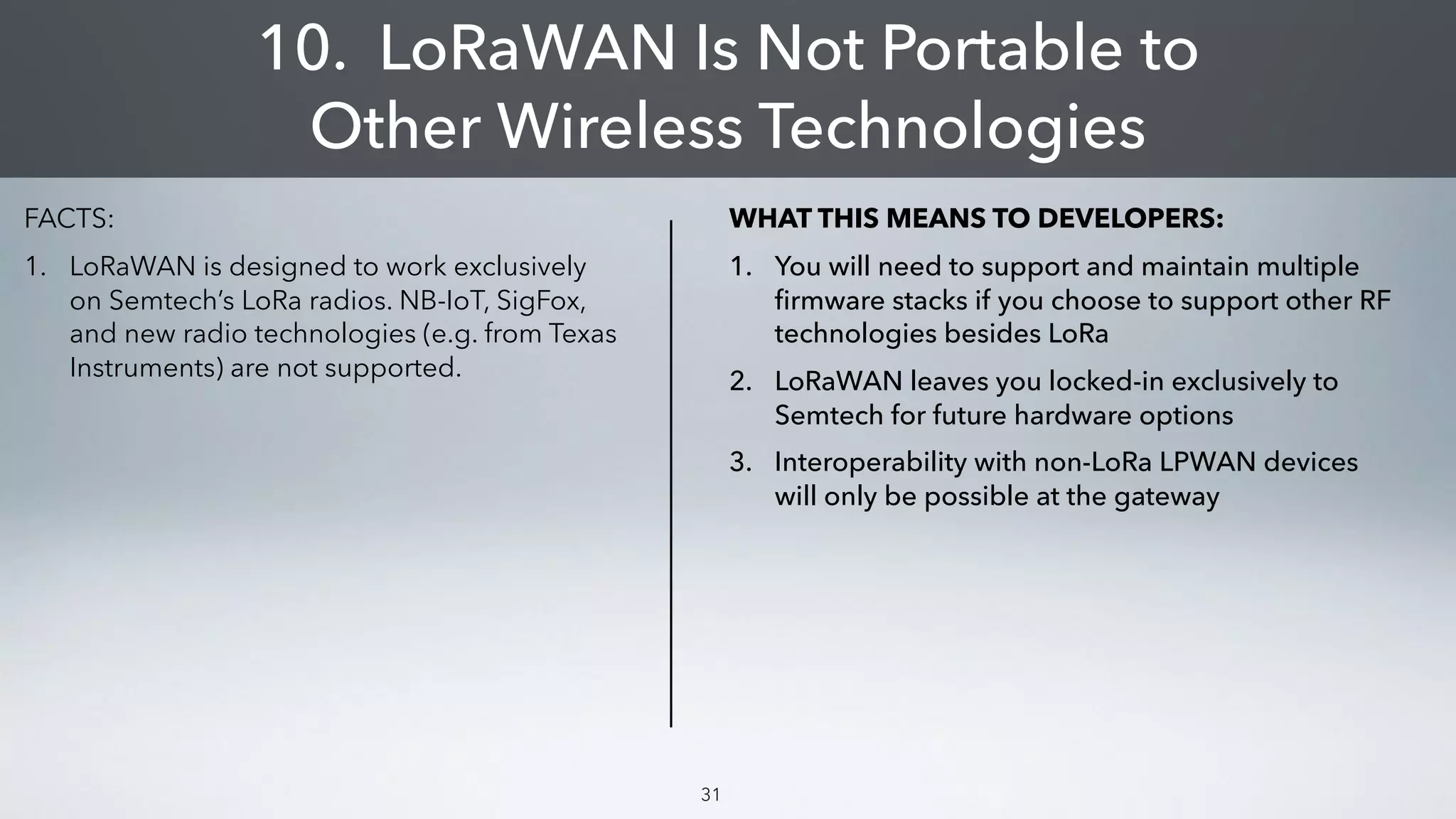 10. LoRaWAN Is Not Portable to Other Wireless Technologies

FACTS:

1. LoRaWAN is designed to work exclusively on Semtech's LoRa radios. NB-IoT, SigFox, and new radio technologies (e.g. from Texas Instruments) are not supported.

WHAT THIS MEANS TO DEVELOPERS:

1. You will need to support and maintain multiple firmware stacks if you choose to support other RF technologies besides LoRa

2. LoRaWAN leaves you locked-in exclusively to Semtech for future hardware options

3. Interoperability with non-LoRa LPWAN devices will only be possible at the gateway

31